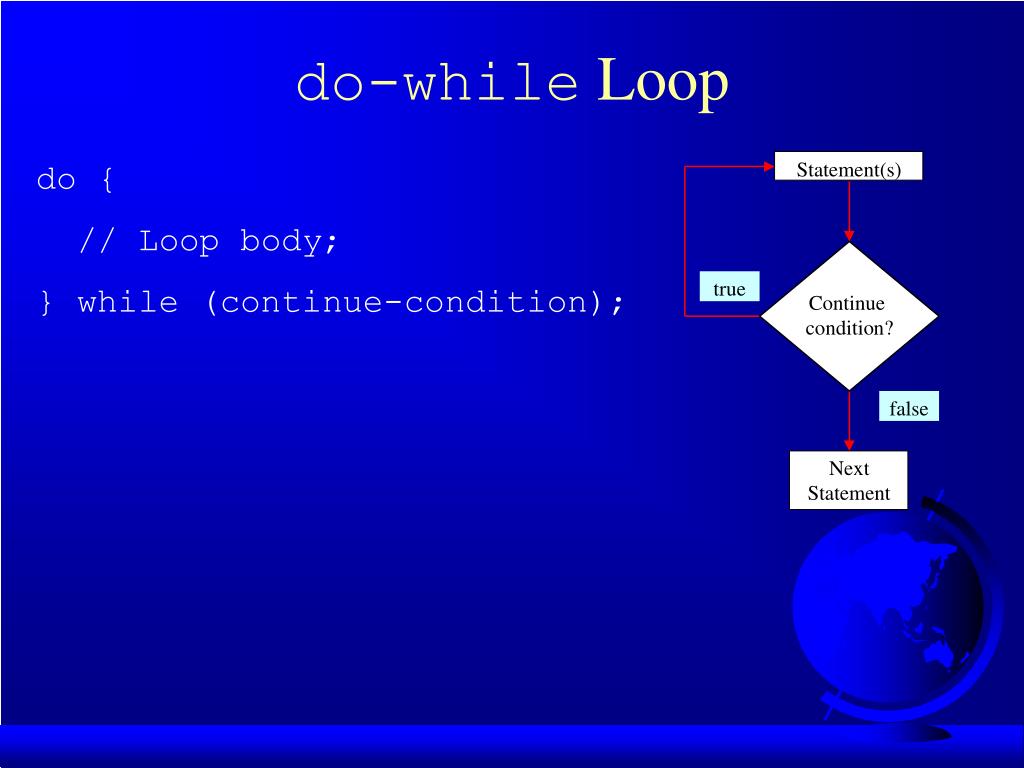 do-while Loop

do {

// Loop body;

} while (continue-condition);

Statement(s)

true

Continue condition?

false

Next Statement